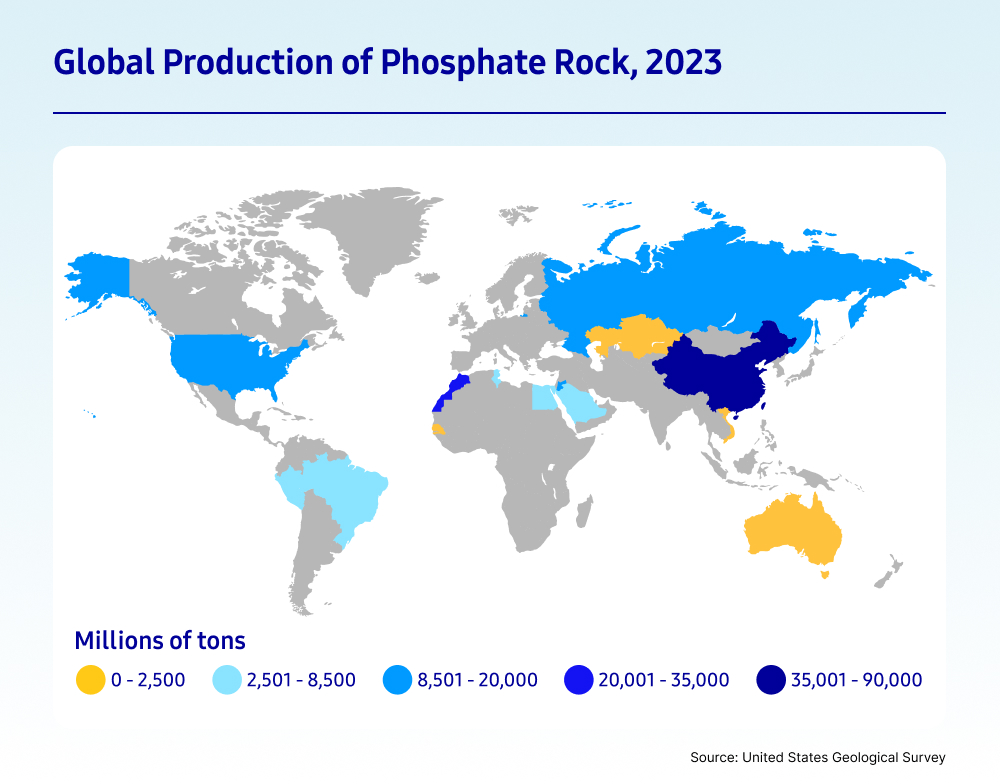 Global Production of Phosphate Rock, 2023

Millions of tons

0 - 2,500
2,501 - 8,500
8,501 - 20,000
20,001 - 35,000
35,001 - 90,000

Source: United States Geological Survey